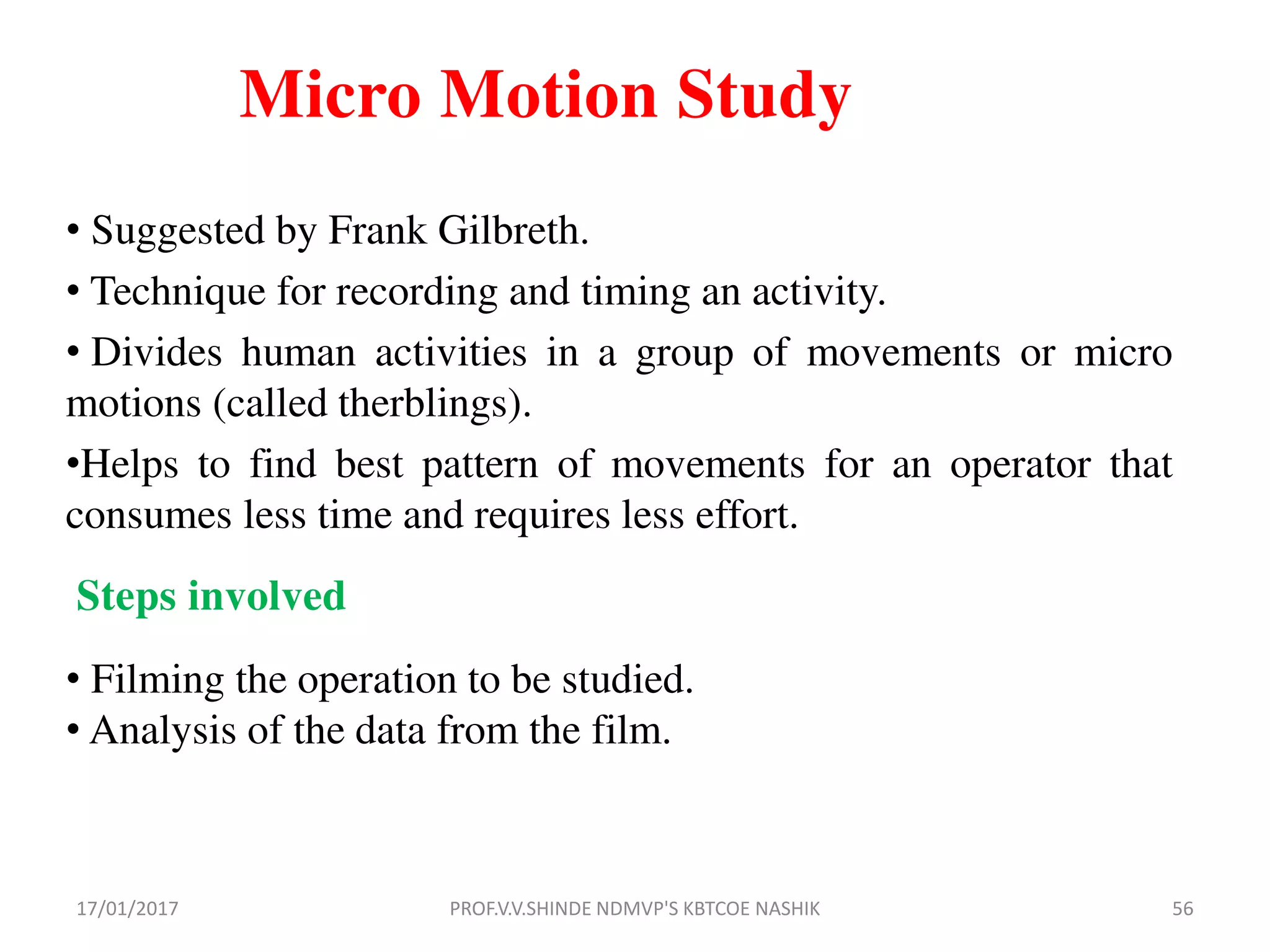 Micro Motion Study

• Suggested by Frank Gilbreth.

• Technique for recording and timing an activity.

• Divides human activities in a group of movements or micro motions (called therblings).

•Helps to find best pattern of movements for an operator that consumes less time and requires less effort.

Steps involved

• Filming the operation to be studied.
• Analysis of the data from the film.

17/01/2017 PROF.V.V.SHINDE NDMVP'S KBTCOE NASHIK 56